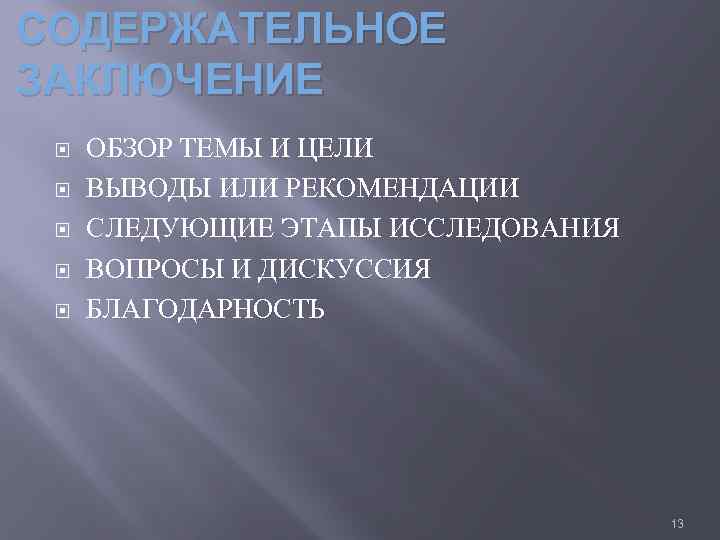 СОДЕРЖАТЕЛЬНОЕ ЗАКЛЮЧЕНИЕ

ОБЗОР ТЕМЫ И ЦЕЛИ
ВЫВОДЫ ИЛИ РЕКОМЕНДАЦИИ
СЛЕДУЮЩИЕ ЭТАПЫ ИССЛЕДОВАНИЯ
ВОПРОСЫ И ДИСКУССИЯ
БЛАГОДАРНОСТЬ

13